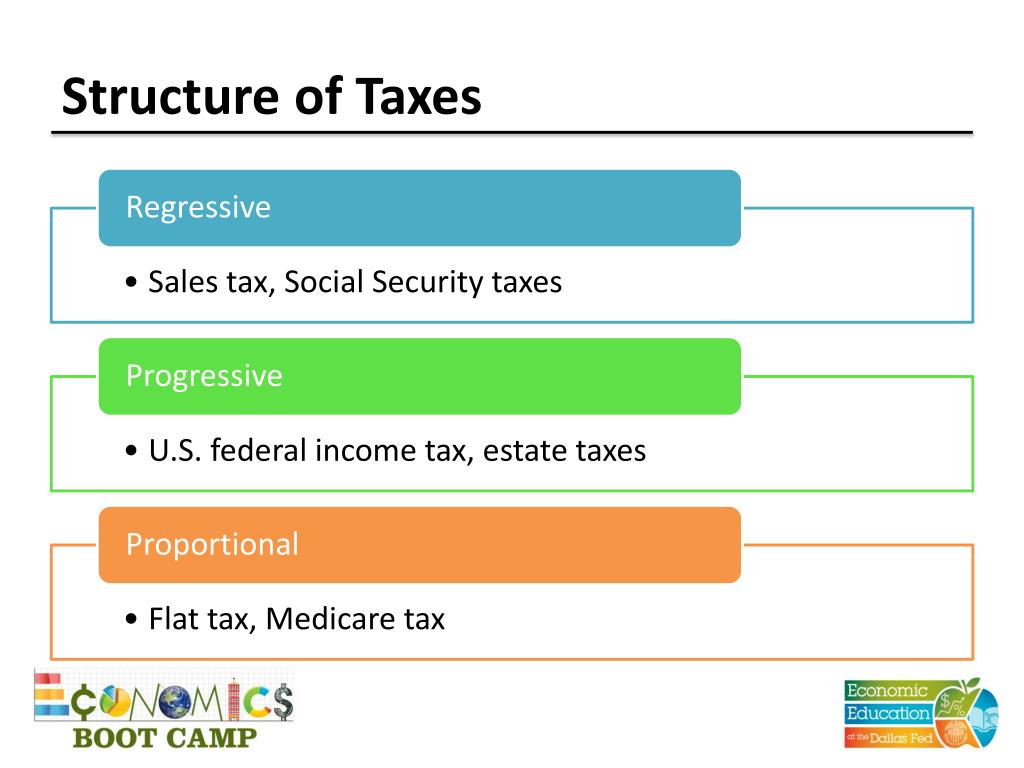 Structure of Taxes

Regressive

• Sales tax, Social Security taxes

Progressive

• U.S. federal income tax, estate taxes

Proportional

• Flat tax, Medicare tax

ECONOMICS
BOOT CAMP

Economic
Education
at the Dallas Fed